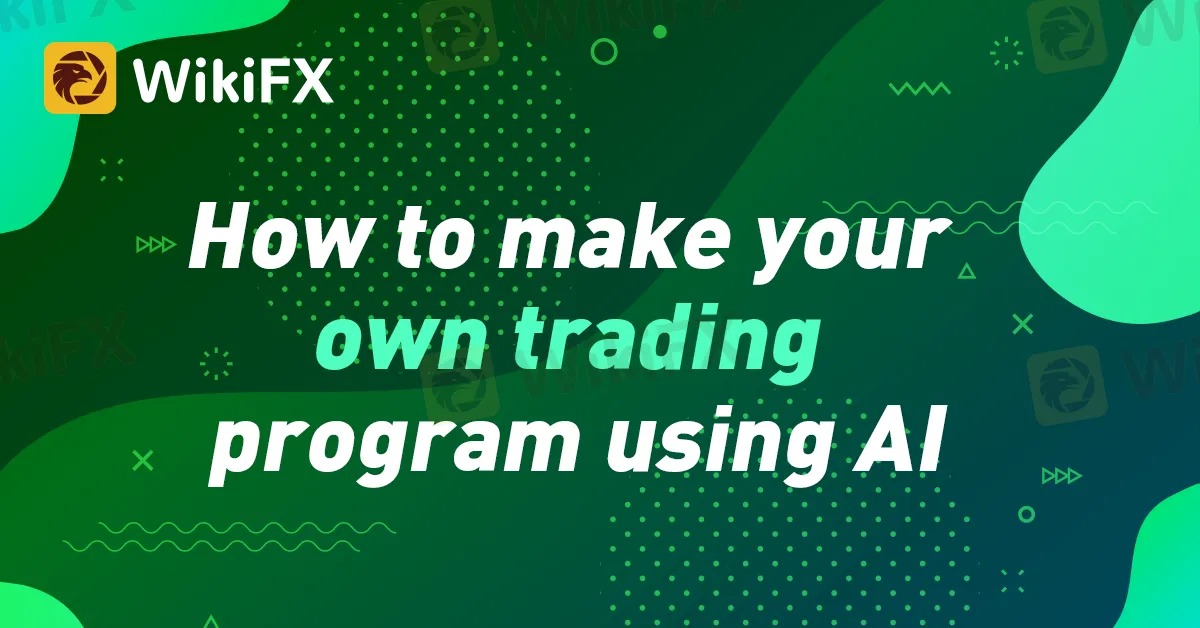 WikiFX

How to make your own trading program using AI